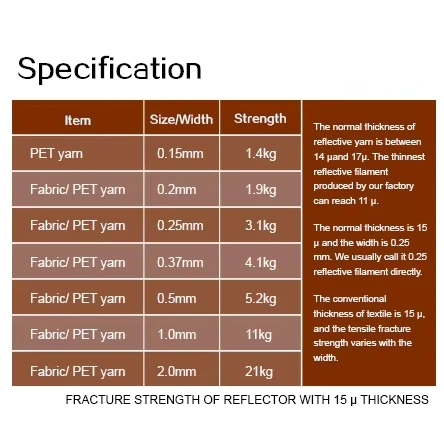 Specification

| Item | Size/Width | Strength |
|---|---|---|
| PET yarn | 0.15mm | 1.4kg |
| Fabric/ PET yarn | 0.2mm | 1.9kg |
| Fabric/ PET yarn | 0.25mm | 3.1kg |
| Fabric/ PET yarn | 0.37mm | 4.1kg |
| Fabric/ PET yarn | 0.5mm | 5.2kg |
| Fabric/ PET yarn | 1.0mm | 11kg |
| Fabric/ PET yarn | 2.0mm | 21kg |

The normal thickness of reflective yarn is between 14 μand 17μ. The thinnest reflective filament produced by our factory can reach 11 μ.

The normal thickness is 15 μ and the width is 0.25 mm. We usually call it 0.25 reflective filament directly.

The conventional thickness of textile is 15 μ, and the tensile fracture strength varies with the width.

FRACTURE STRENGTH OF REFLECTOR WITH 15 μ THICKNESS